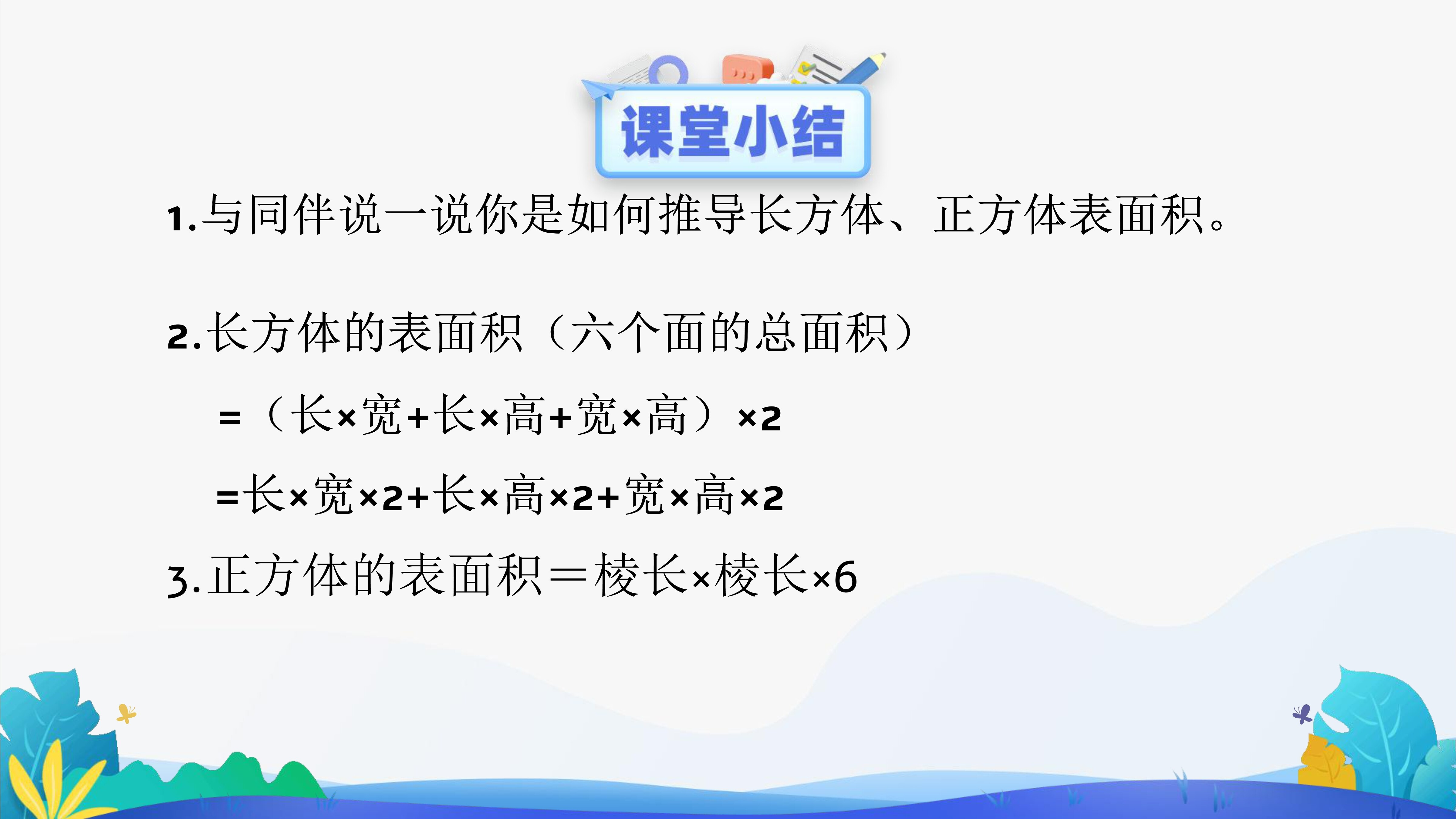 课堂小结

1.与同伴说一说你是如何推导长方体、正方体表面积。

2.长方体的表面积（六个面的总面积）

=（长×宽+长×高+宽×高）×2

=长×宽×2+长×高×2+宽×高×2

3.正方体的表面积＝棱长×棱长×6